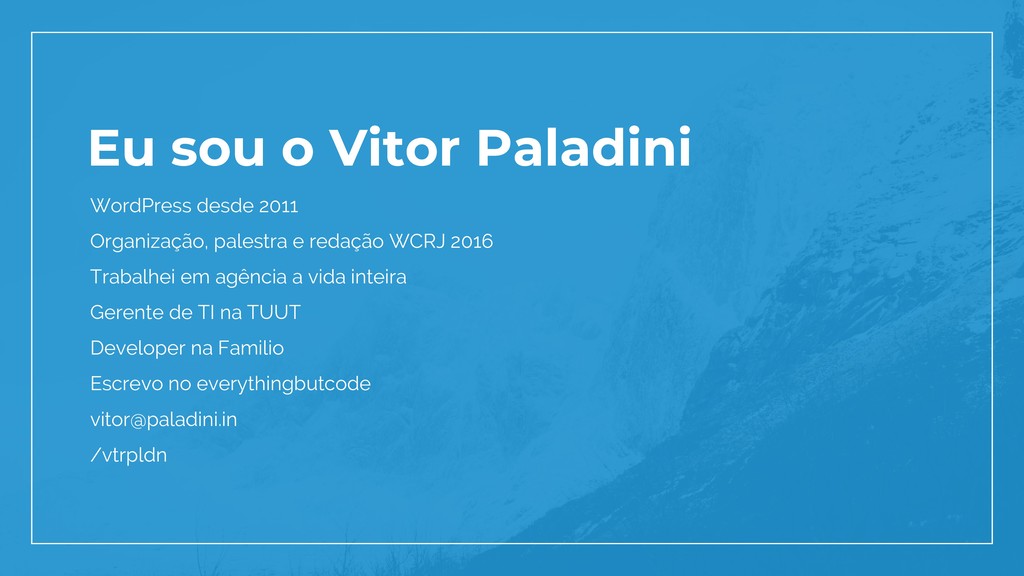 Eu sou o Vitor Paladini

WordPress desde 2011

Organização, palestra e redação WCRJ 2016

Trabalhei em agência a vida inteira

Gerente de TI na TUUT

Developer na Familio

Escrevo no everythingbutcode

vitor@paladini.in

/vtrpldn